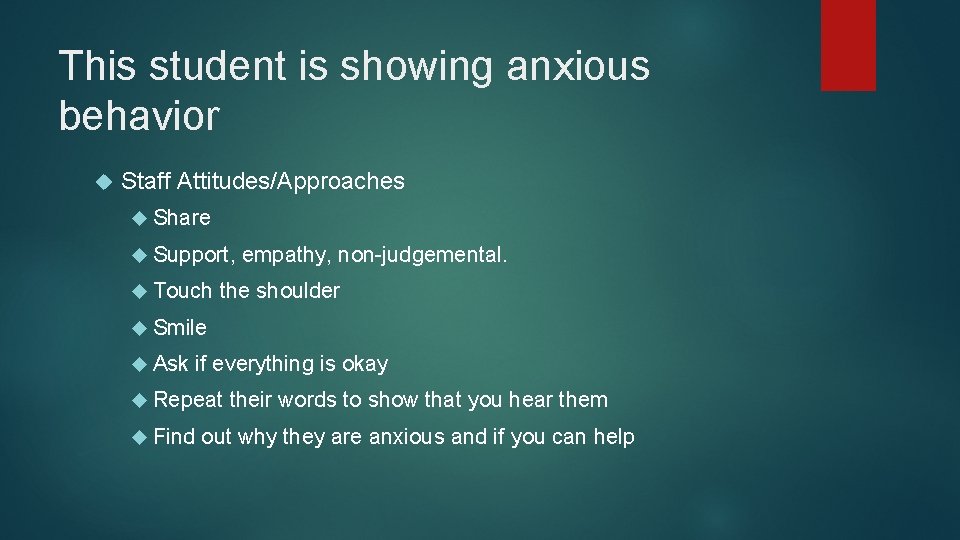 This student is showing anxious behavior

Staff Attitudes/Approaches

Share

Support, empathy, non-judgemental.

Touch the shoulder

Smile

Ask if everything is okay

Repeat their words to show that you hear them

Find out why they are anxious and if you can help